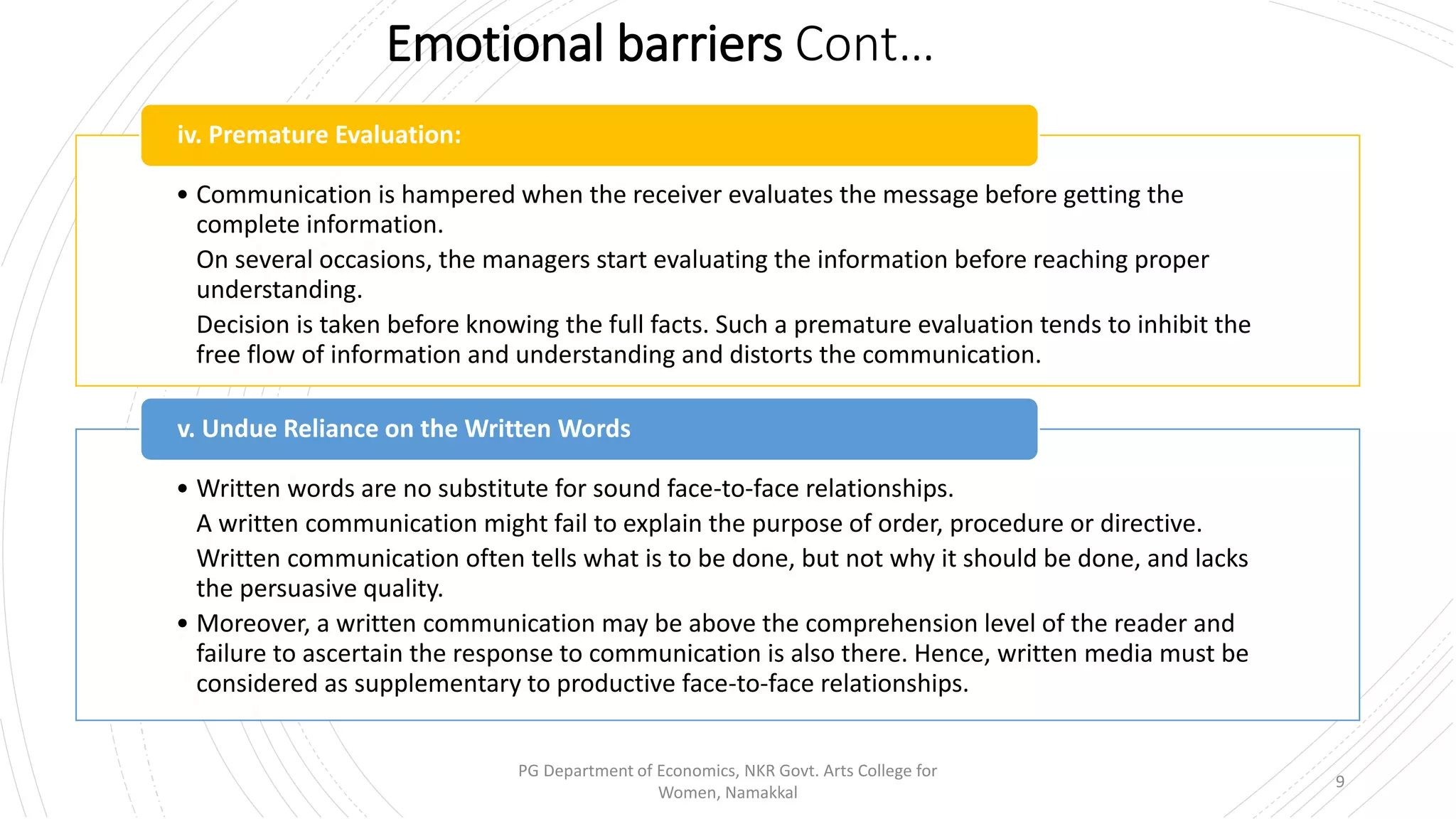 Emotional barriers Cont…

iv. Premature Evaluation:

• Communication is hampered when the receiver evaluates the message before getting the complete information.

On several occasions, the managers start evaluating the information before reaching proper understanding.

Decision is taken before knowing the full facts. Such a premature evaluation tends to inhibit the free flow of information and understanding and distorts the communication.

v. Undue Reliance on the Written Words

• Written words are no substitute for sound face-to-face relationships.

A written communication might fail to explain the purpose of order, procedure or directive.

Written communication often tells what is to be done, but not why it should be done, and lacks the persuasive quality.

• Moreover, a written communication may be above the comprehension level of the reader and failure to ascertain the response to communication is also there. Hence, written media must be considered as supplementary to productive face-to-face relationships.

PG Department of Economics, NKR Govt. Arts College for Women, Namakkal

9